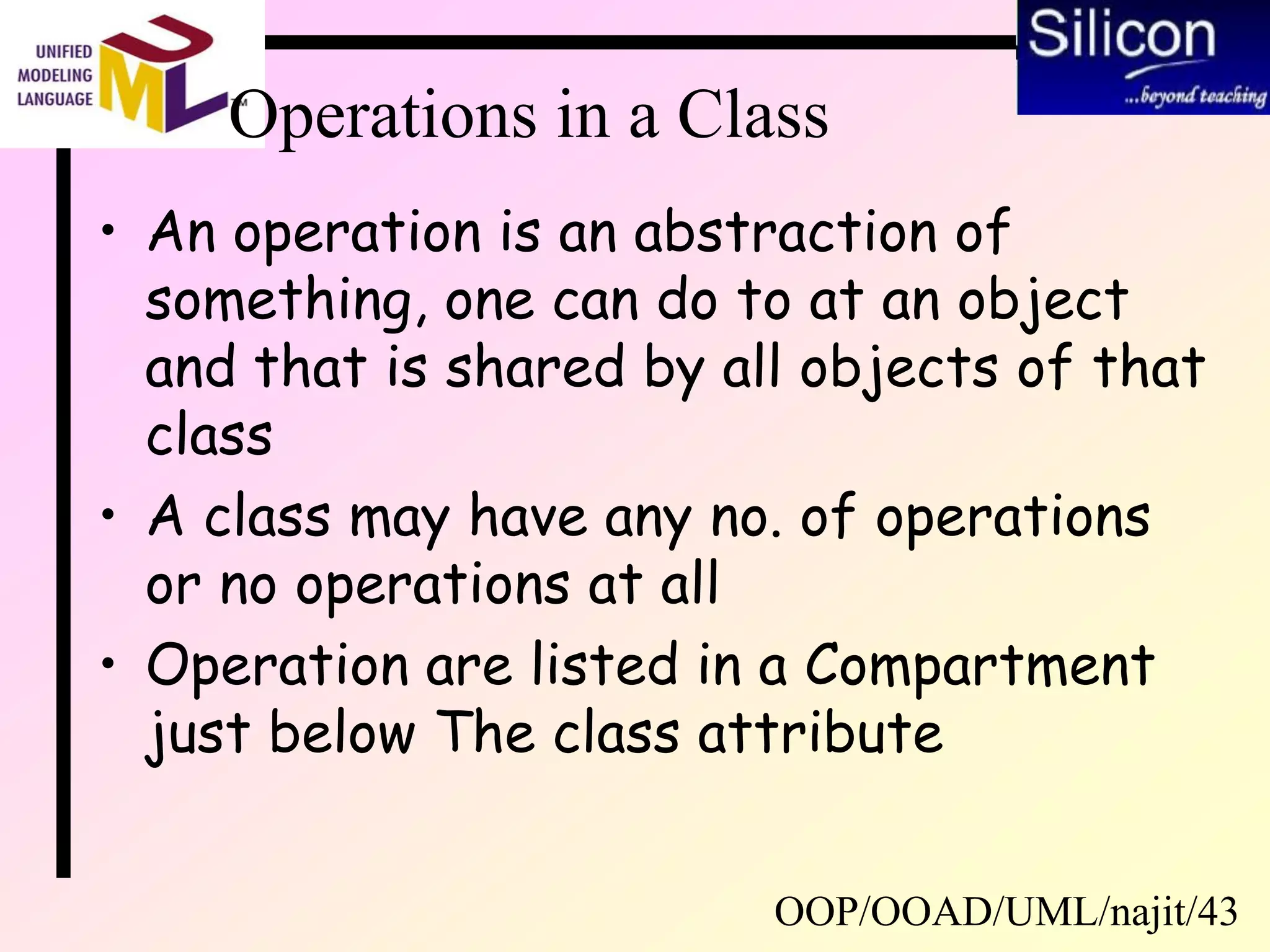 UNIFIED MODELING LANGUAGE

UML™

Silicon
...beyond teaching

Operations in a Class

• An operation is an abstraction of something, one can do to at an object and that is shared by all objects of that class
• A class may have any no. of operations or no operations at all
• Operation are listed in a Compartment just below The class attribute

OOP/OOAD/UML/najit/43